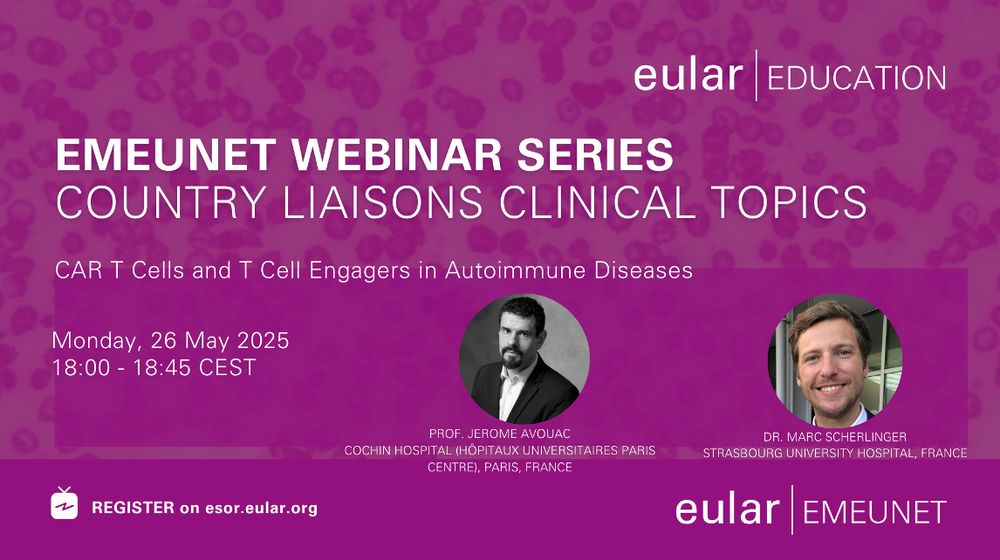 eular | EDUCATION

EMEUNET WEBINAR SERIES
COUNTRY LIAISONS CLINICAL TOPICS

CAR T Cells and T Cell Engagers in Autoimmune Diseases

Monday, 26 May 2025
18:00 - 18:45 CEST

PROF. JEROME AVOUAC
COCHIN HOSPITAL (HÔPITAUX UNIVERSITAIRES PARIS CENTRE), PARIS, FRANCE

DR. MARC SCHERLINGER
STRASBOURG UNIVERSITY HOSPITAL, FRANCE

REGISTER on esor.eular.org

eular | EMEUNET